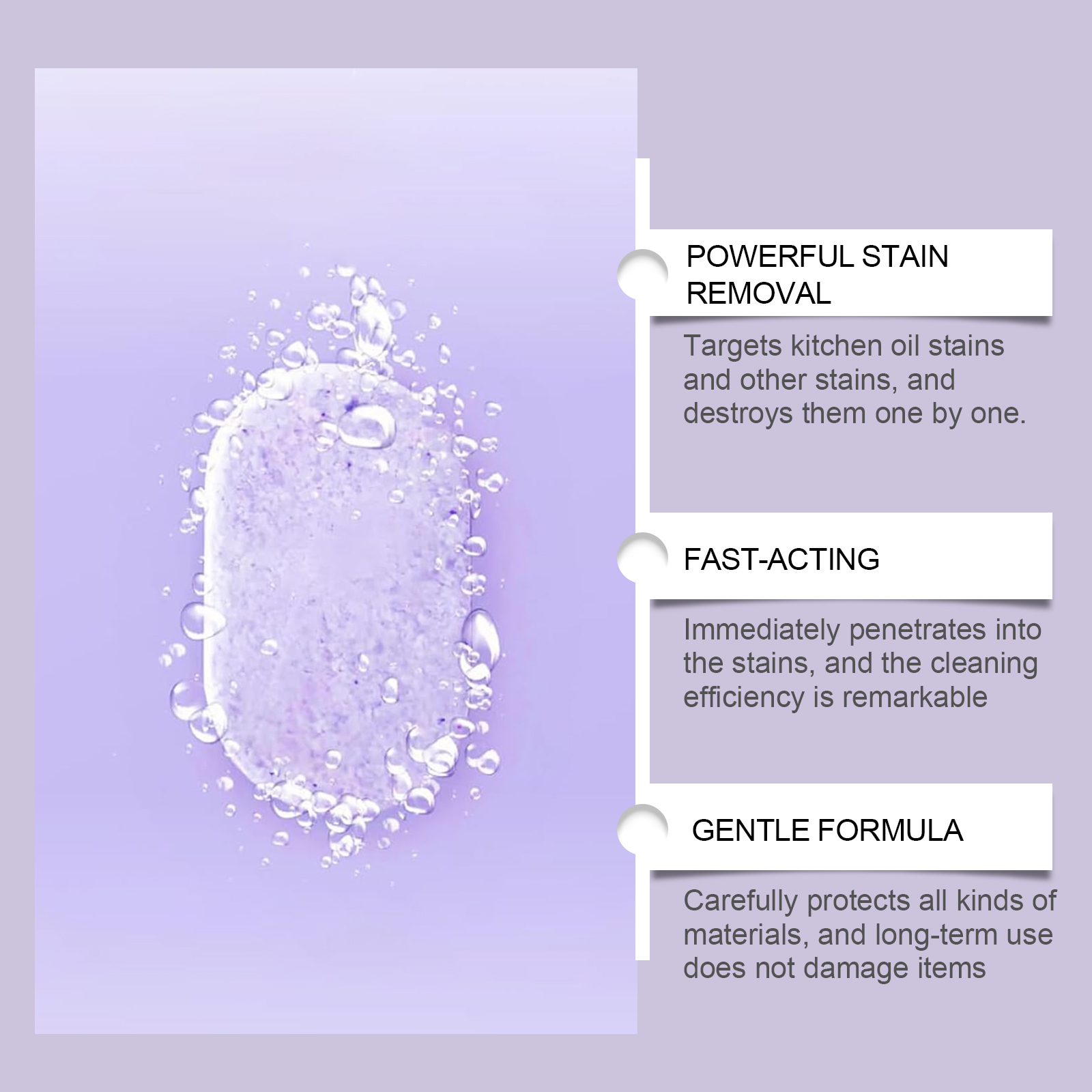 POWERFUL STAIN REMOVAL

Targets kitchen oil stains and other stains, and destroys them one by one.

FAST-ACTING

Immediately penetrates into the stains, and the cleaning efficiency is remarkable

GENTLE FORMULA

Carefully protects all kinds of materials, and long-term use does not damage items